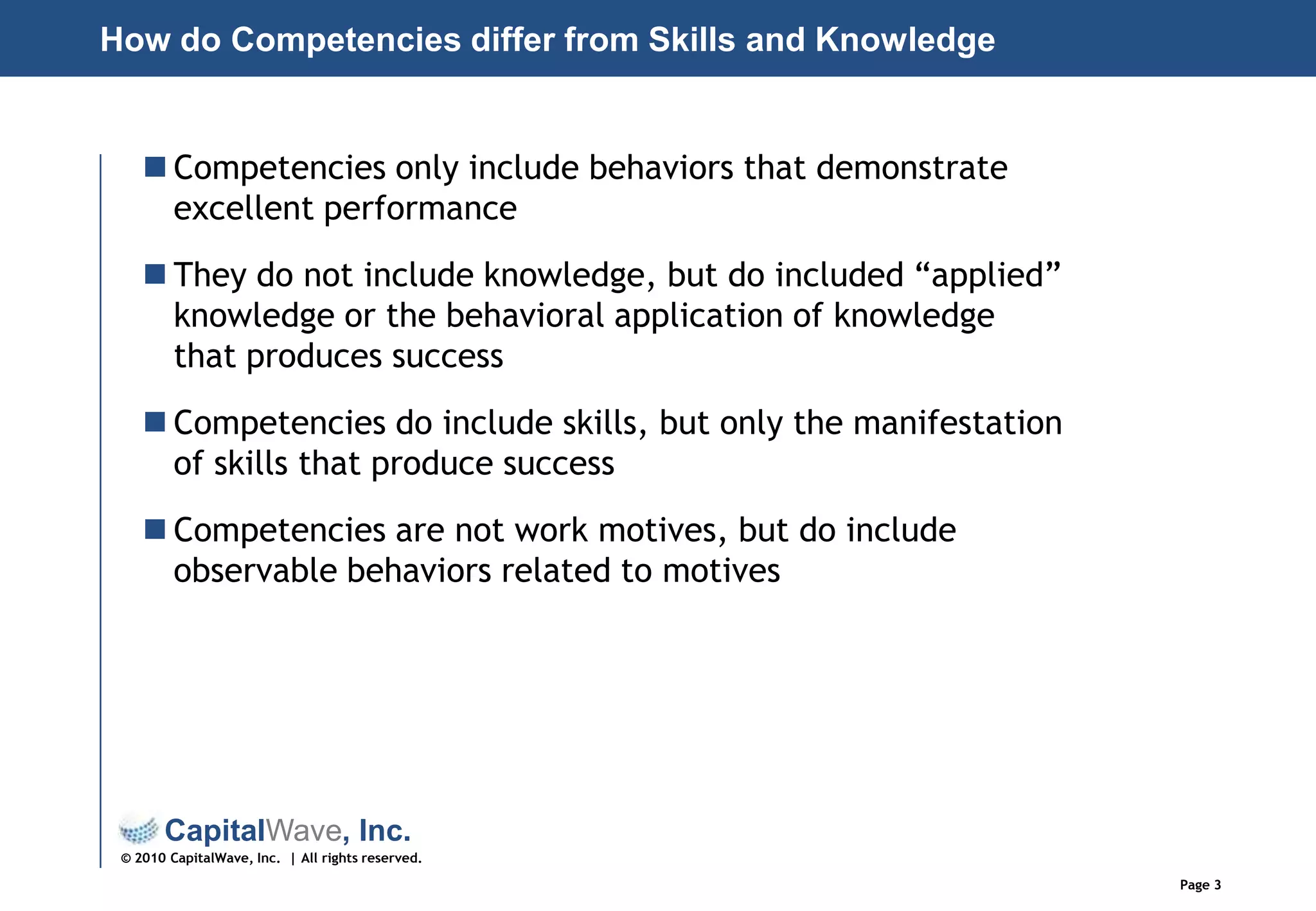 How do Competencies differ from Skills and Knowledge

■ Competencies only include behaviors that demonstrate excellent performance

■ They do not include knowledge, but do included “applied” knowledge or the behavioral application of knowledge that produces success

■ Competencies do include skills, but only the manifestation of skills that produce success

■ Competencies are not work motives, but do include observable behaviors related to motives

CapitalWave, Inc.
© 2010 CapitalWave, Inc. | All rights reserved.

Page 3